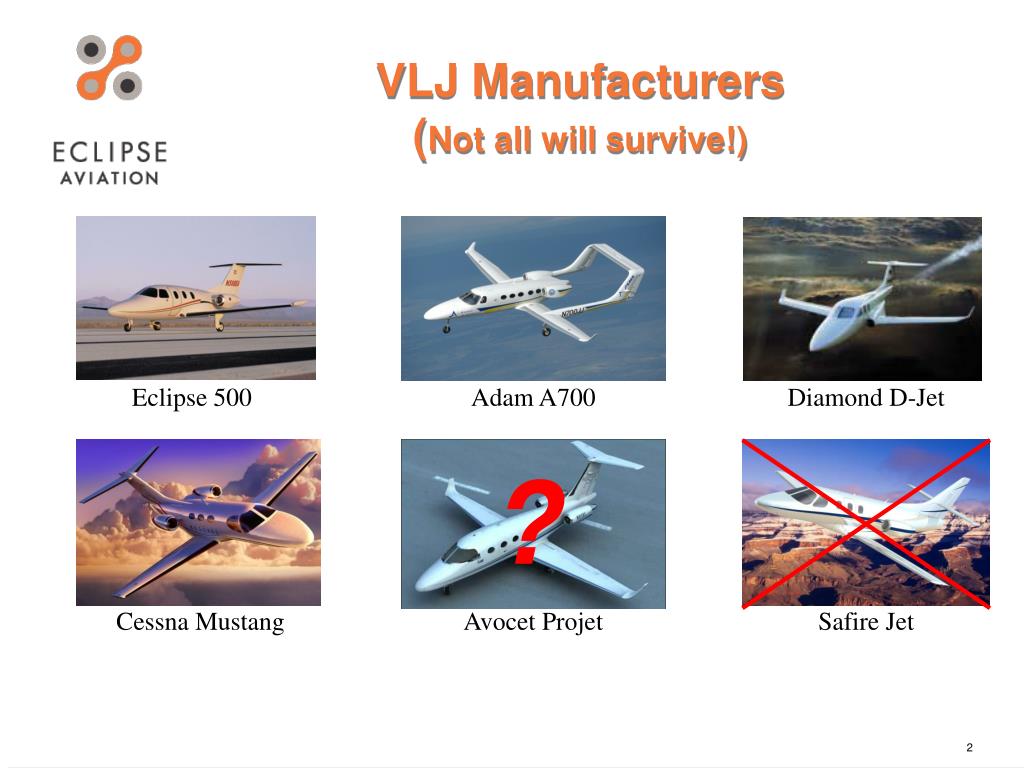 ECLIPSE
AVIATION

VLJ Manufacturers
(Not all will survive!)

Eclipse 500

Adam A700

Diamond D-Jet

Cessna Mustang

?

Avocet Projet

Safire Jet

2